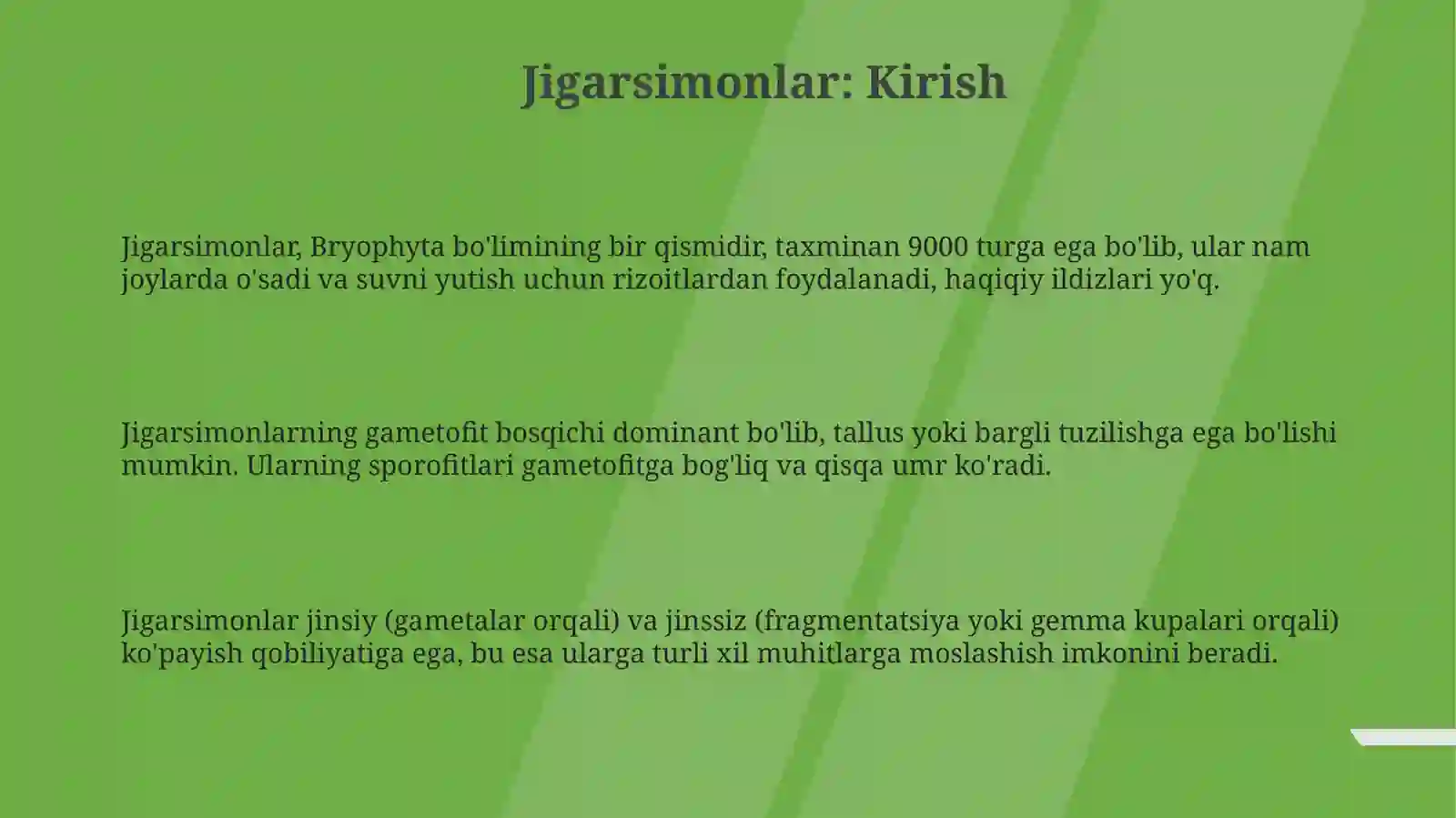 Jigarsimonlar: Kirish

Jigarsimonlar, Bryophyta bo'limining bir qismidir, taxminan 9000 turga ega bo'lib, ular nam joylarda o'sadi va suvni yutish uchun rizoitlardan foydalanadi, haqiqiy ildizlari yo'q.

Jigarsimonlarning gametofit bosqichi dominant bo'lib, tallus yoki bargli tuzilishga ega bo'lishi mumkin. Ularning sporofitlari gametofitga bog'liq va qisqa umr ko'radi.

Jigarsimonlar jinsiy (gametalar orqali) va jinssiz (fragmentatsiya yoki gemma kupalari orqali) ko'payish qobiliyatiga ega, bu esa ularga turli xil muhitlarga moslashish imkonini beradi.